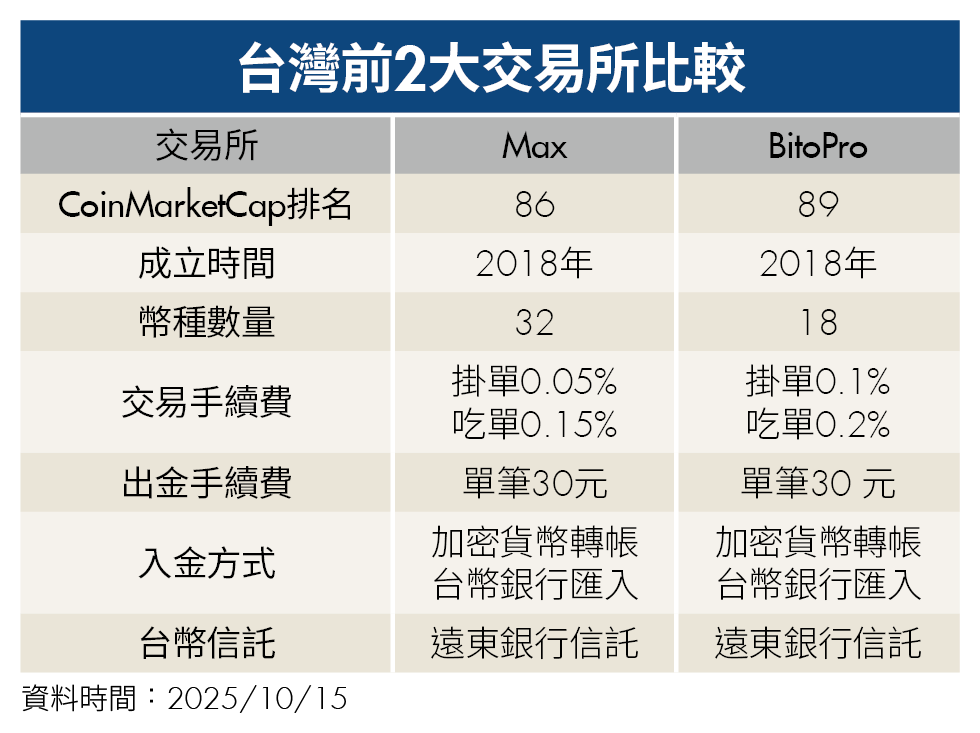 台灣前2大交易所比較

| 交易所 | Max | BitoPro |
|---|---|---|
| CoinMarketCap排名 | 86 | 89 |
| 成立時間 | 2018年 | 2018年 |
| 幣種數量 | 32 | 18 |
| 交易手續費 | 掛單0.05% 吃單0.15% | 掛單0.1% 吃單0.2% |
| 出金手續費 | 單筆30元 | 單筆30 元 |
| 入金方式 | 加密貨幣轉帳 台幣銀行匯入 | 加密貨幣轉帳 台幣銀行匯入 |
| 台幣信託 | 遠東銀行信託 | 遠東銀行信託 |

資料時間：2025/10/15